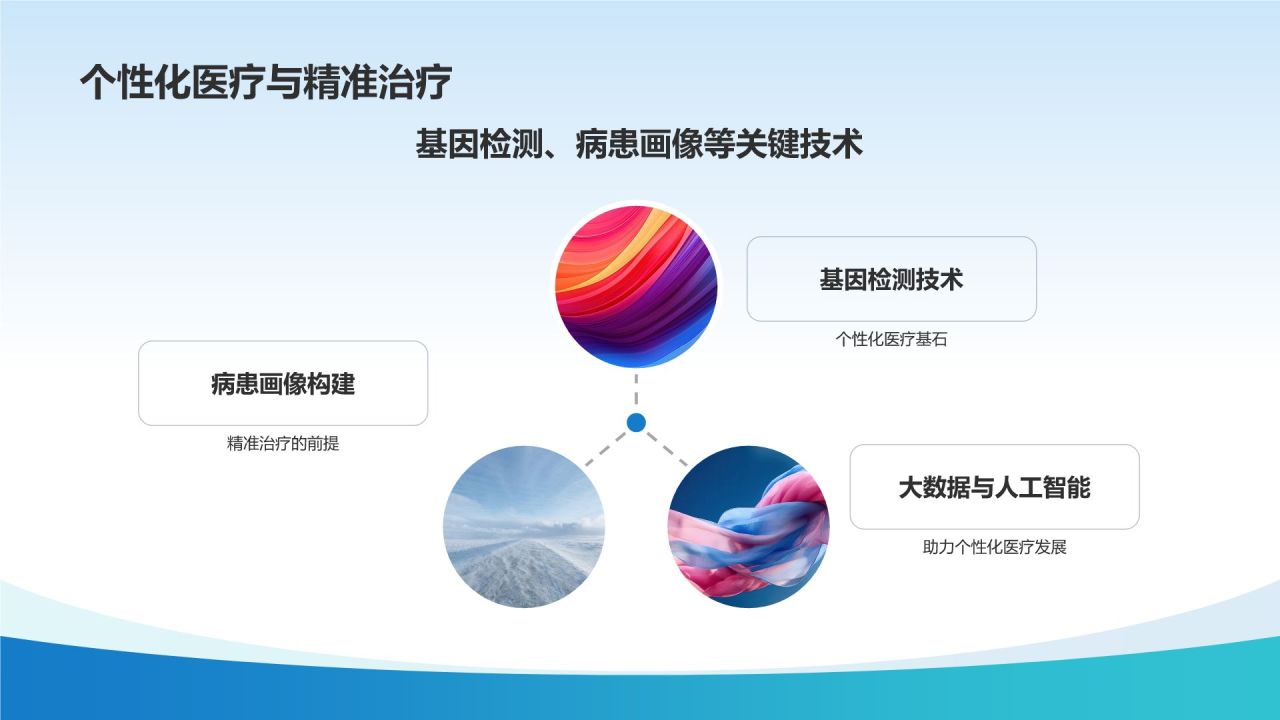 个性化医疗与精准治疗

基因检测、病患画像等关键技术

基因检测技术

个性化医疗基石

病患画像构建

精准治疗的前提

大数据与人工智能

助力个性化医疗发展